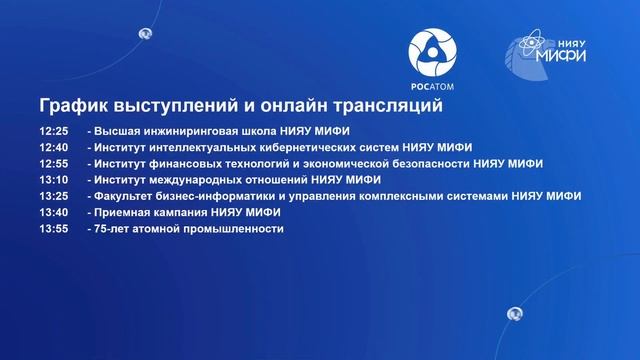 РОСАТОМ

НИЯУ МИФИ

График выступлений и онлайн трансляций

12:25 - Высшая инжиниринговая школа НИЯУ МИФИ
12:40 - Институт интеллектуальных кибернетических систем НИЯУ МИФИ
12:55 - Институт финансовых технологий и экономической безопасности НИЯУ МИФИ
13:10 - Институт международных отношений НИЯУ МИФИ
13:25 - Факультет бизнес-информатики и управления комплексными системами НИЯУ МИФИ
13:40 - Приемная кампания НИЯУ МИФИ
13:55 - 75-лет атомной промышленности